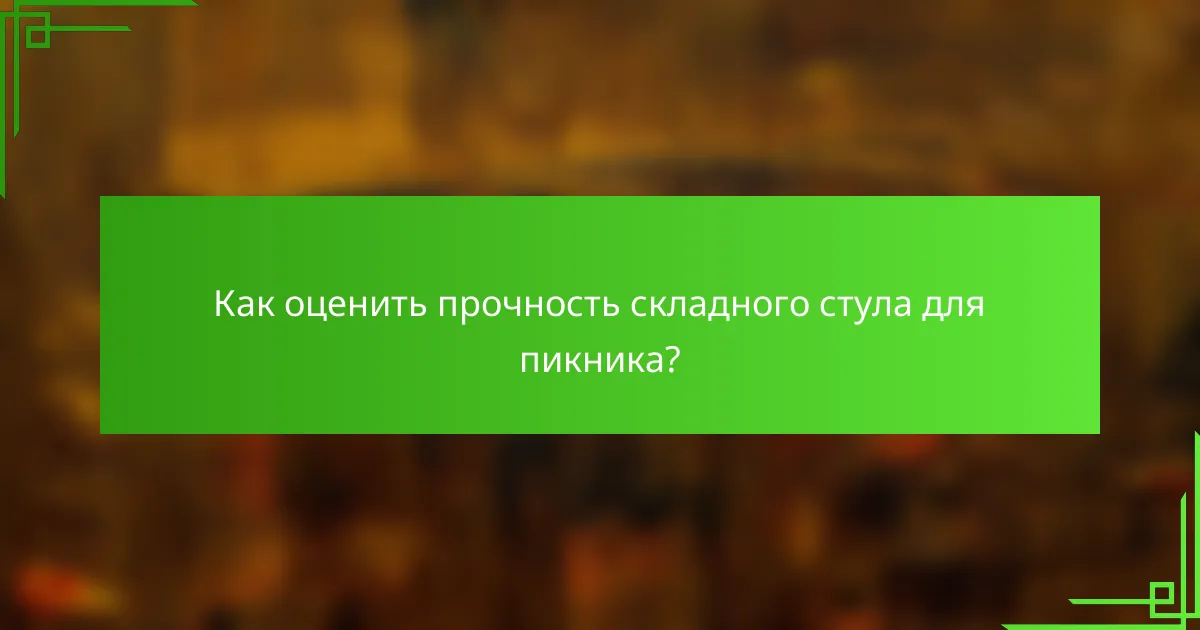 Как оценить прочность складного стула для пикника?